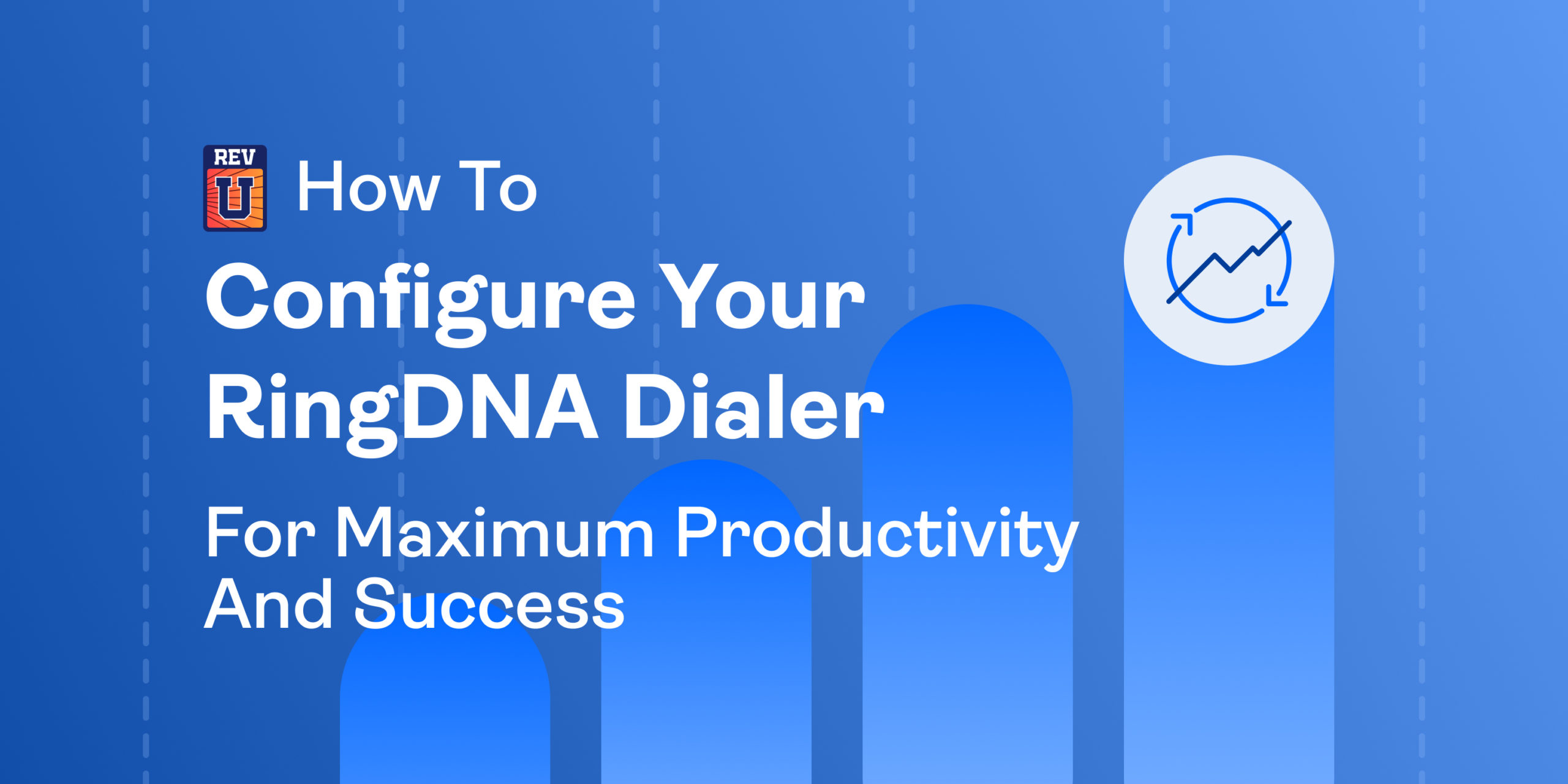 REV U

How To

Configure Your RingDNA Dialer

For Maximum Productivity And Success